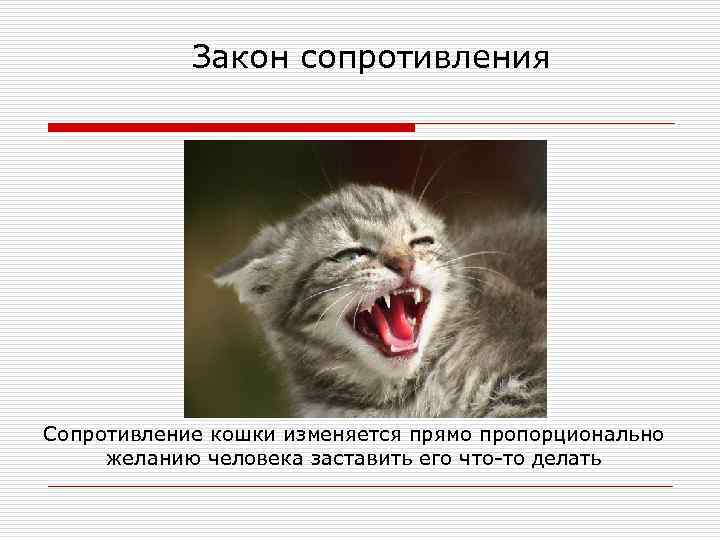 Закон сопротивления

Сопротивление кошки изменяется прямо пропорционально желанию человека заставить его что-то делать